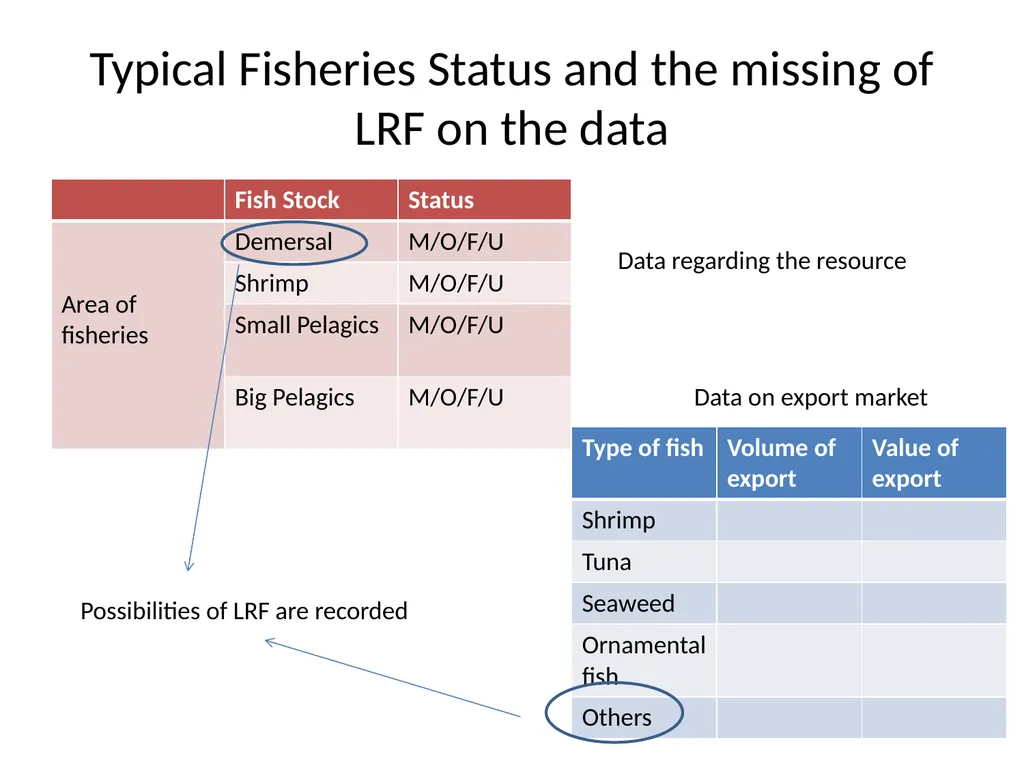 Typical Fisheries Status and the missing of LRF on the data

|  | Fish Stock | Status |
|---|---|---|
| Area of fisheries | Demersal | M/O/F/U |
|  | Shrimp | M/O/F/U |
|  | Small Pelagics | M/O/F/U |
|  | Big Pelagics | M/O/F/U |

Data regarding the resource

Data on export market

| Type of fish | Volume of export | Value of export |
|---|---|---|
| Shrimp |  |  |
| Tuna |  |  |
| Seaweed |  |  |
| Ornamental fish |  |  |
| Others |  |  |

Possibilities of LRF are recorded